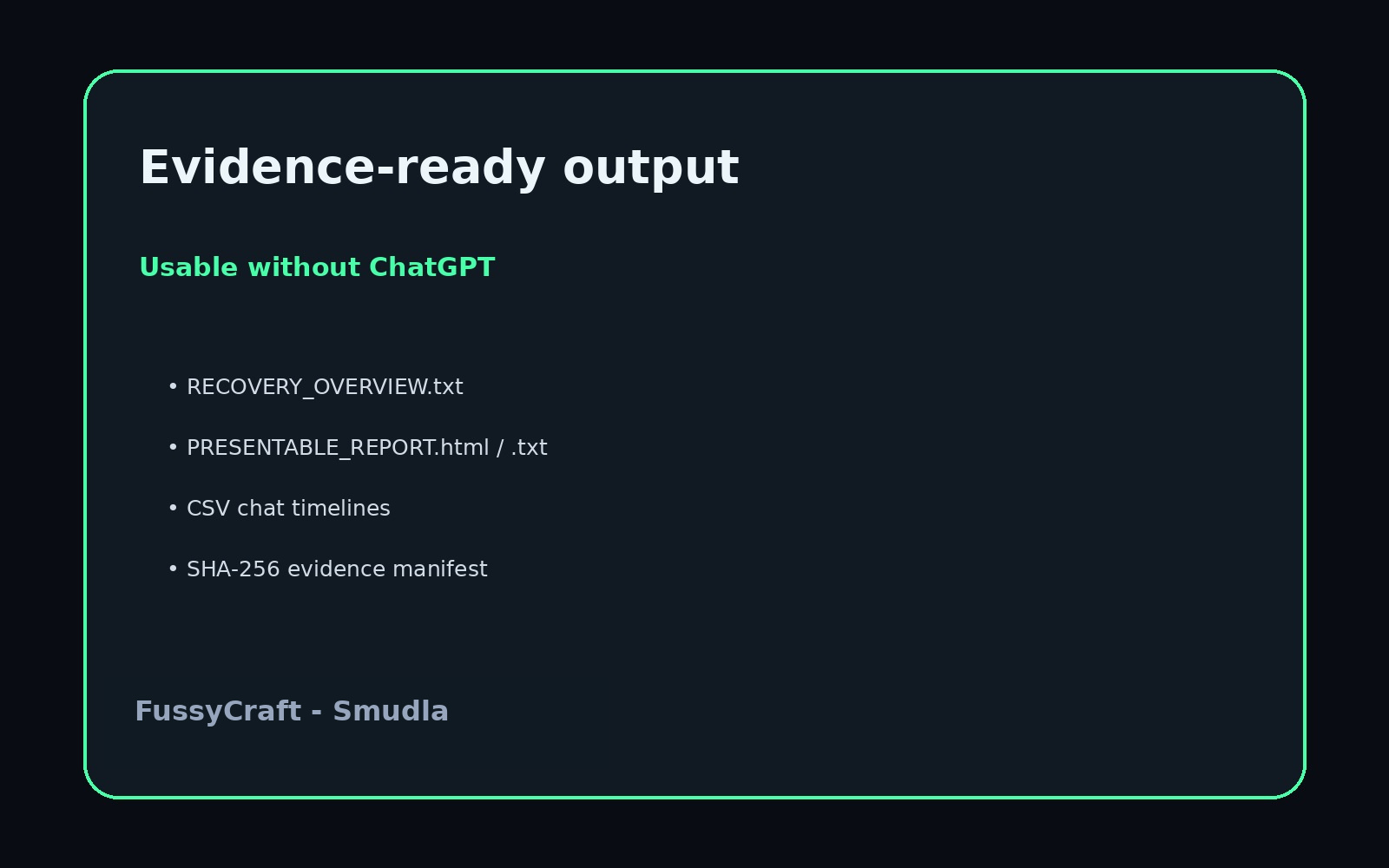 Evidence-ready output

Usable without ChatGPT

• RECOVERY_OVERVIEW.txt

• PRESENTABLE_REPORT.html / .txt

• CSV chat timelines

• SHA-256 evidence manifest

FussyCraft - Smudla